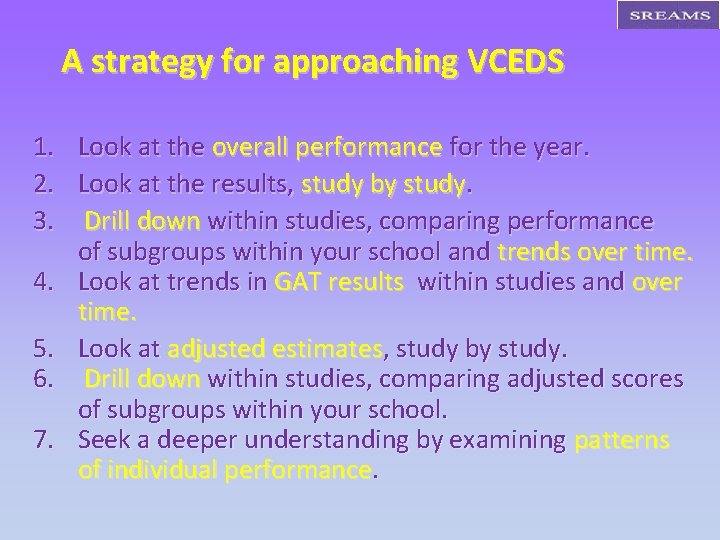 SREAMS

A strategy for approaching VCEDS

1. Look at the overall performance for the year.
2. Look at the results, study by study.
3. Drill down within studies, comparing performance of subgroups within your school and trends over time.
4. Look at trends in GAT results within studies and over time.
5. Look at adjusted estimates, study by study.
6. Drill down within studies, comparing adjusted scores of subgroups within your school.
7. Seek a deeper understanding by examining patterns of individual performance.